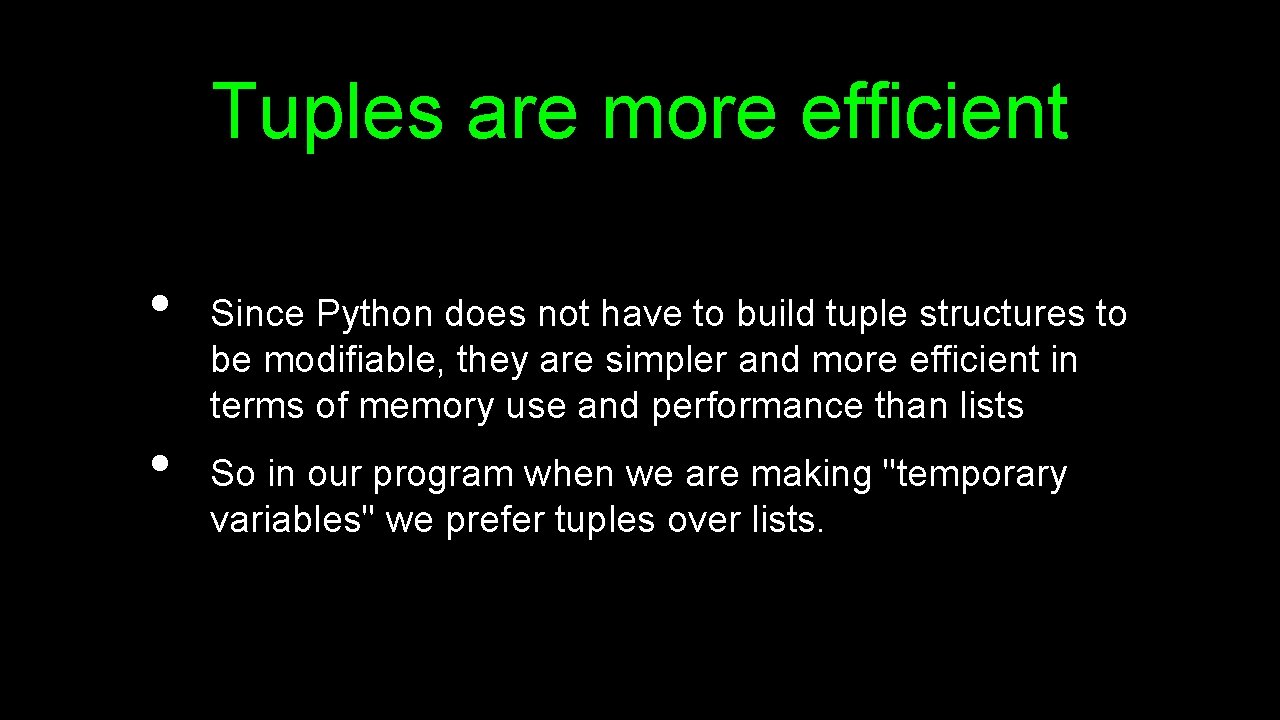 Tuples are more efficient

• Since Python does not have to build tuple structures to be modifiable, they are simpler and more efficient in terms of memory use and performance than lists

• So in our program when we are making "temporary variables" we prefer tuples over lists.